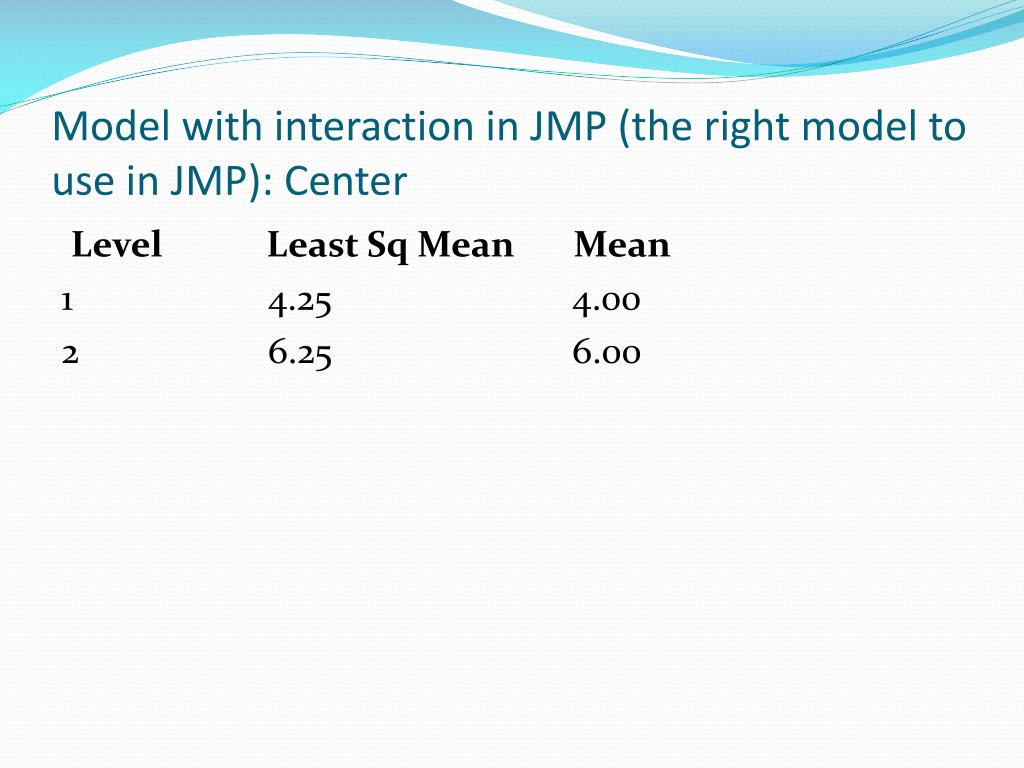 Model with interaction in JMP (the right model to use in JMP): Center

| Level | Least Sq Mean | Mean |
|---|---|---|
| 1 | 4.25 | 4.00 |
| 2 | 6.25 | 6.00 |